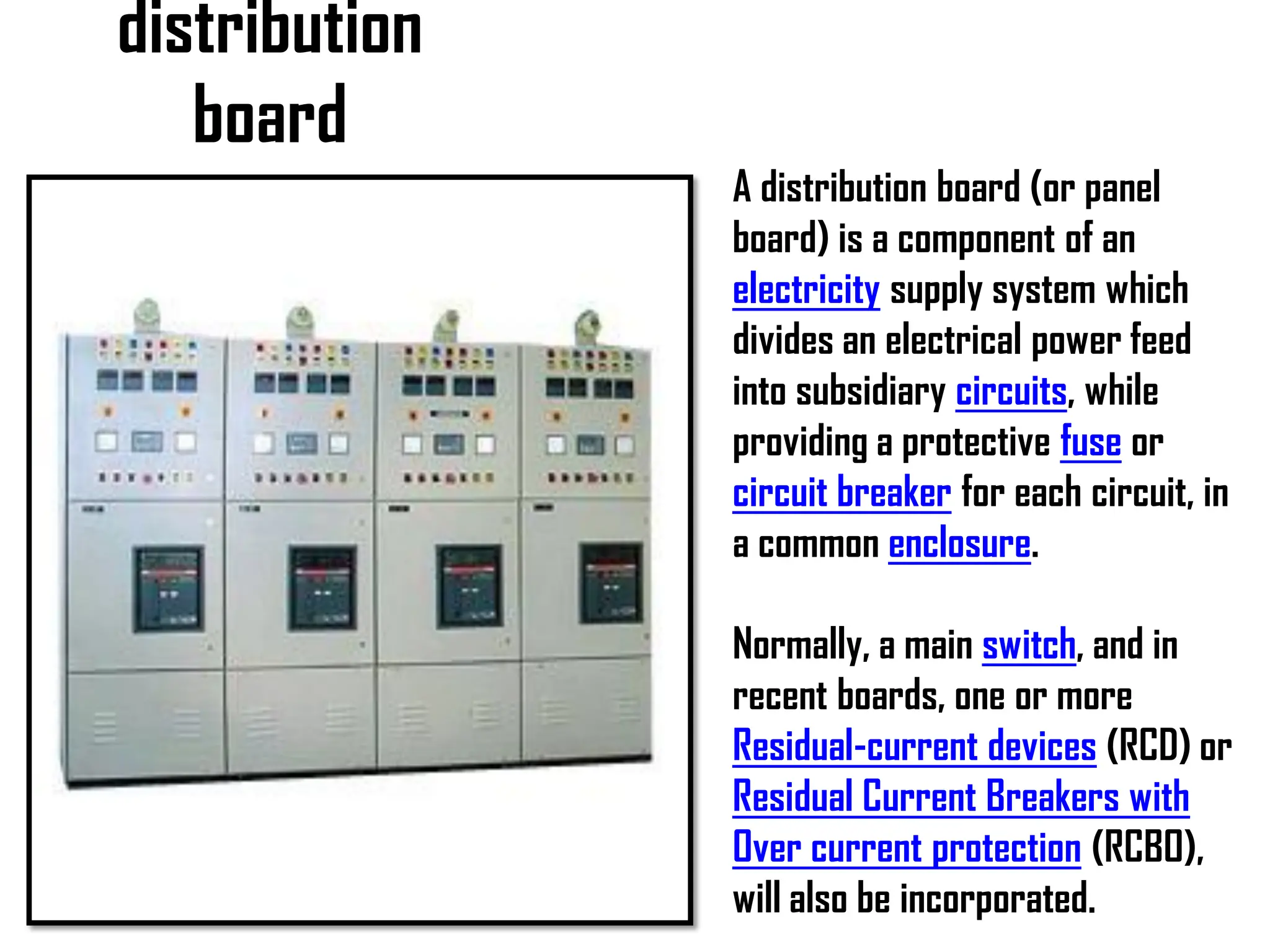 distribution board

A distribution board (or panel board) is a component of an electricity supply system which divides an electrical power feed into subsidiary circuits, while providing a protective fuse or circuit breaker for each circuit, in a common enclosure.

Normally, a main switch, and in recent boards, one or more Residual-current devices (RCD) or Residual Current Breakers with Over current protection (RCBO), will also be incorporated.